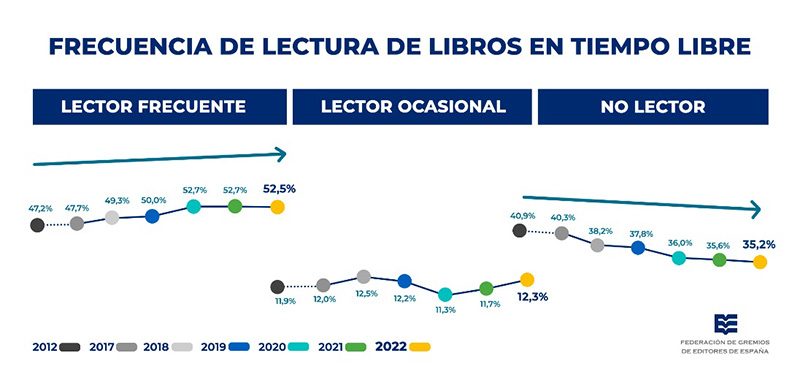 FRECUENCIA DE LECTURA DE LIBROS EN TIEMPO LIBRE

LECTOR FRECUENTE

LECTOR OCASIONAL

NO LECTOR

47,2% 47,7% 49,3% 50,0% 52,7% 52,7% 52,5%

11,9% 12,0% 12,5% 12,2% 11,3% 11,7% 12,3%

40,9% 40,3% 38,2% 37,8% 36,0% 35,6% 35,2%

2012 2017 2018 2019 2020 2021 2022

FEDERACIÓN DE GREMIOS DE EDITORES DE ESPAÑA